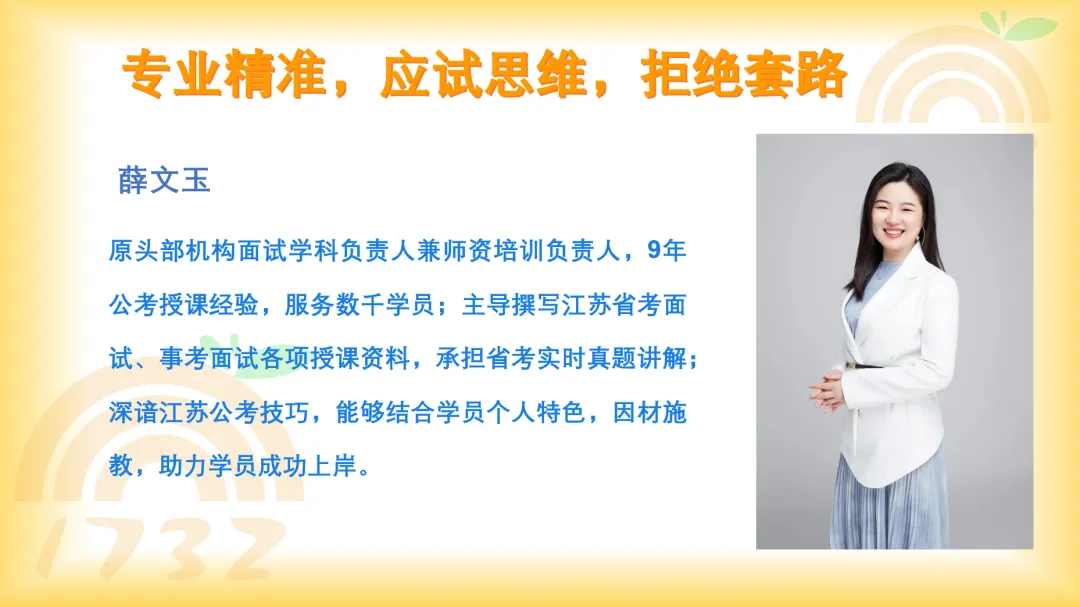 专业精准，应试思维，拒绝套路

薛文玉

原头部机构面试学科负责人兼师资培训负责人，9年公考授课经验，服务数千学员；主导撰写江苏省考面试、事考面试各项授课资料，承担省考实时真题讲解；深谙江苏公考技巧，能够结合学员个人特色，因材施教，助力学员成功上岸。

1732